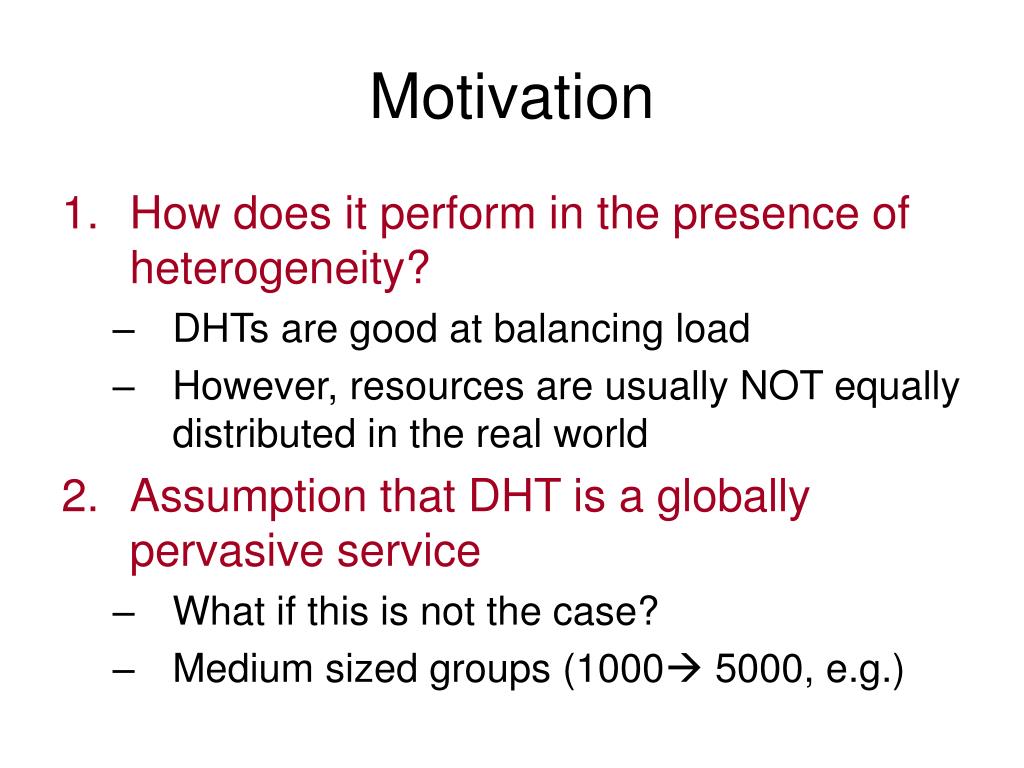 Motivation

1. How does it perform in the presence of heterogeneity?
– DHTs are good at balancing load
– However, resources are usually NOT equally distributed in the real world

2. Assumption that DHT is a globally pervasive service
– What if this is not the case?
– Medium sized groups (1000→ 5000, e.g.)